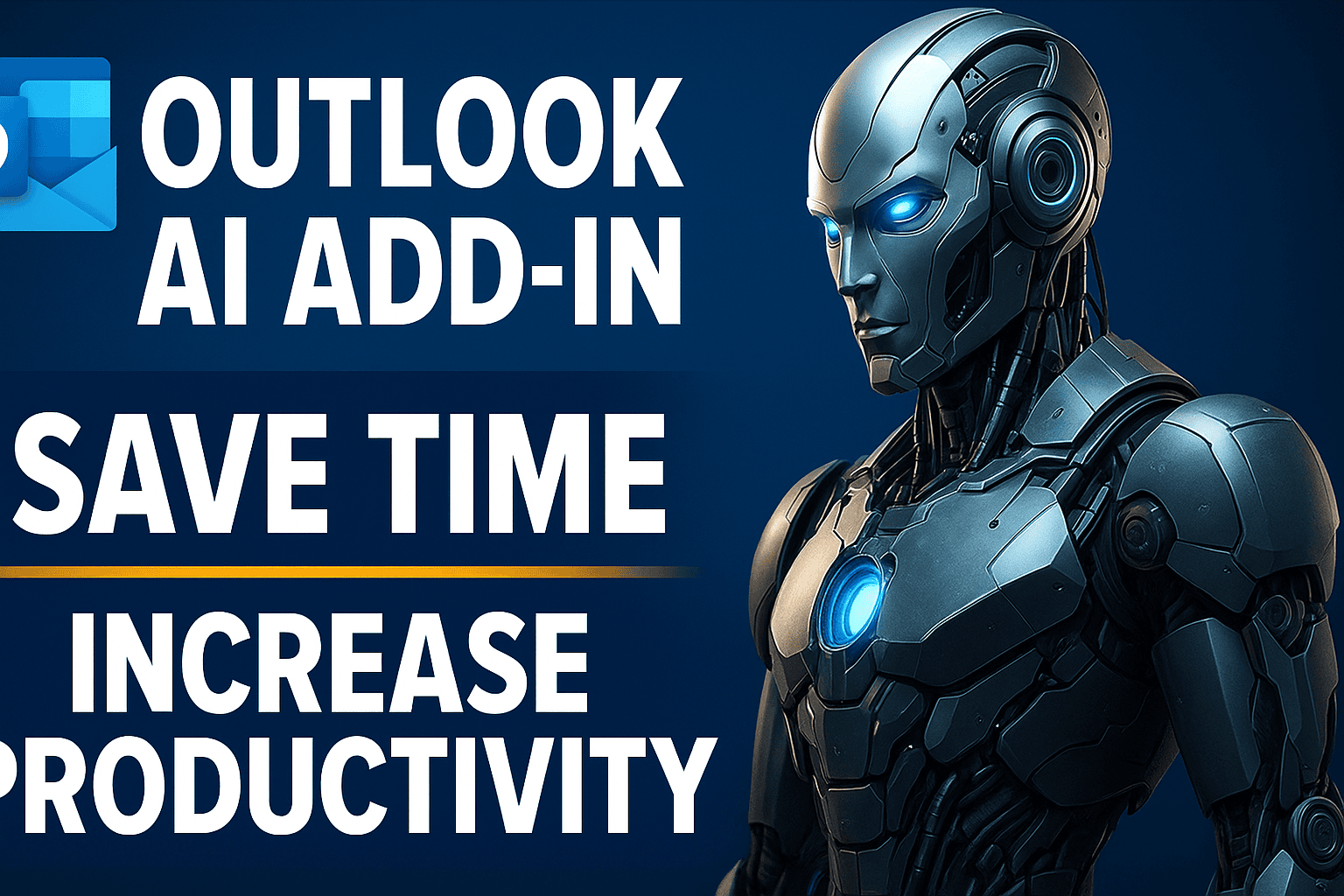 OUTLOOK AI ADD-IN

SAVE TIME

INCREASE PRODUCTIVITY